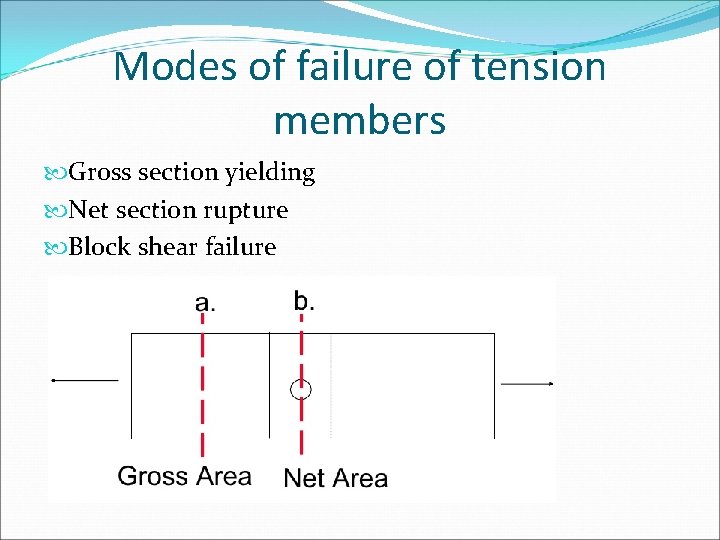 Modes of failure of tension members

Gross section yielding

Net section rupture

Block shear failure

a.

b.

Gross Area

Net Area